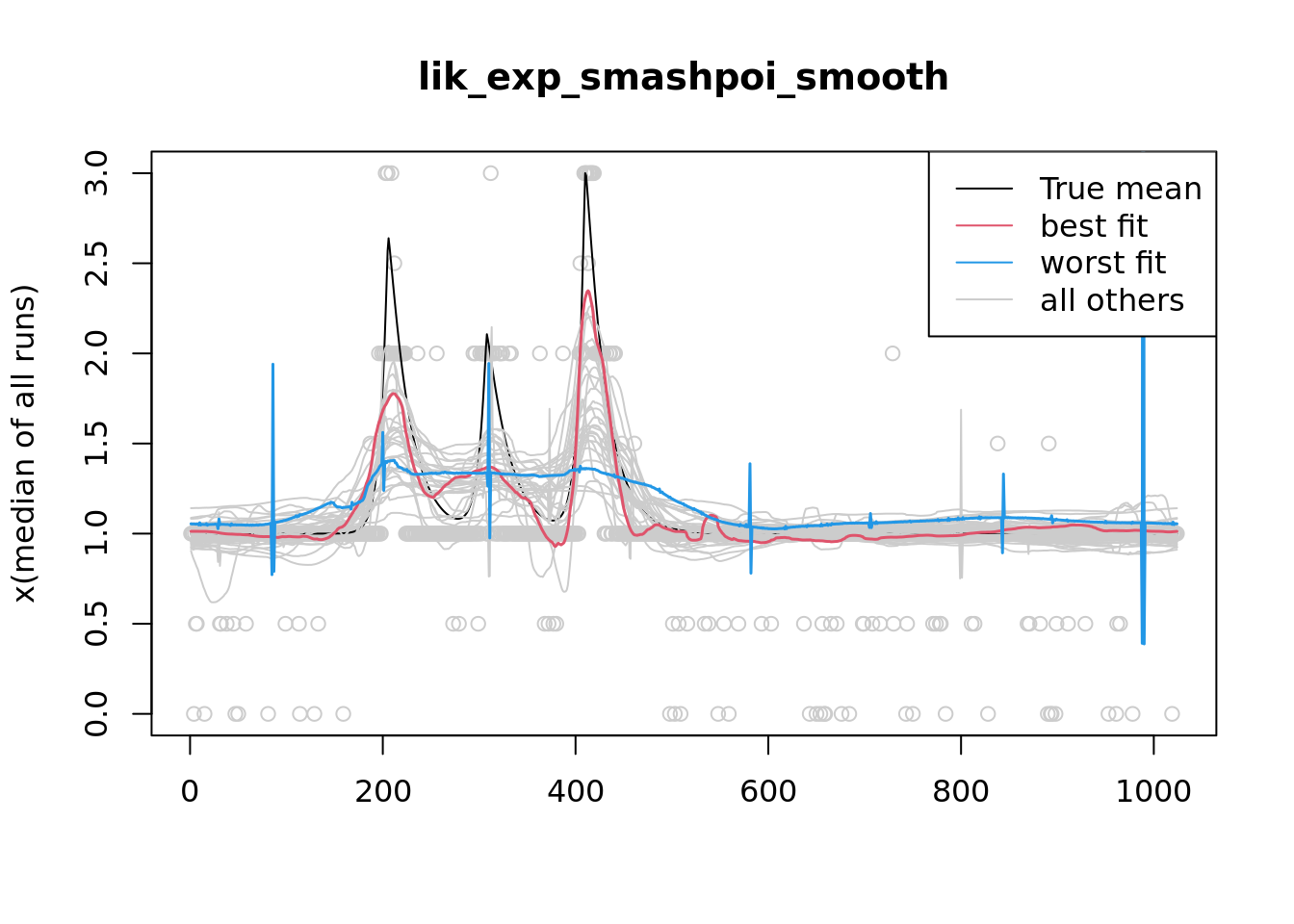 lik_exp_smashpoi_smooth

True mean
best fit
worst fit
all others

x(median of all runs)

3.0
2.5
2.0
1.5
1.0
0.5
0.0

0
200
400
600
800
1000